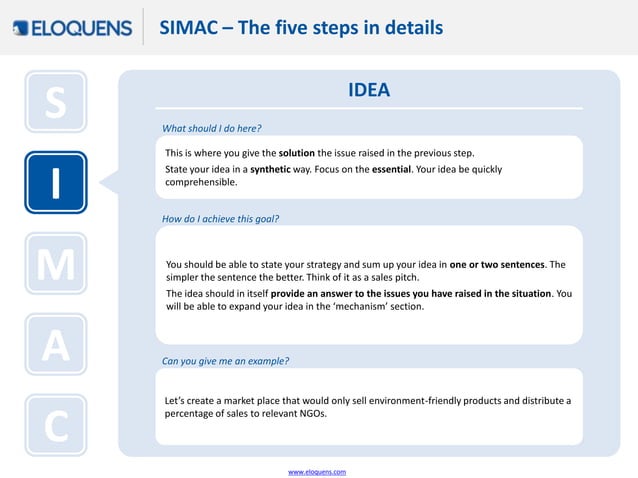 ELOQUENS

SIMAC – The five steps in details

S

I

M

A

C

IDEA

What should I do here?

This is where you give the solution the issue raised in the previous step.

State your idea in a synthetic way. Focus on the essential. Your idea be quickly comprehensible.

How do I achieve this goal?

You should be able to state your strategy and sum up your idea in one or two sentences. The simpler the sentence the better. Think of it as a sales pitch.

The idea should in itself provide an answer to the issues you have raised in the situation. You will be able to expand your idea in the 'mechanism' section.

Can you give me an example?

Let's create a market place that would only sell environment-friendly products and distribute a percentage of sales to relevant NGOs.

www.eloquens.com